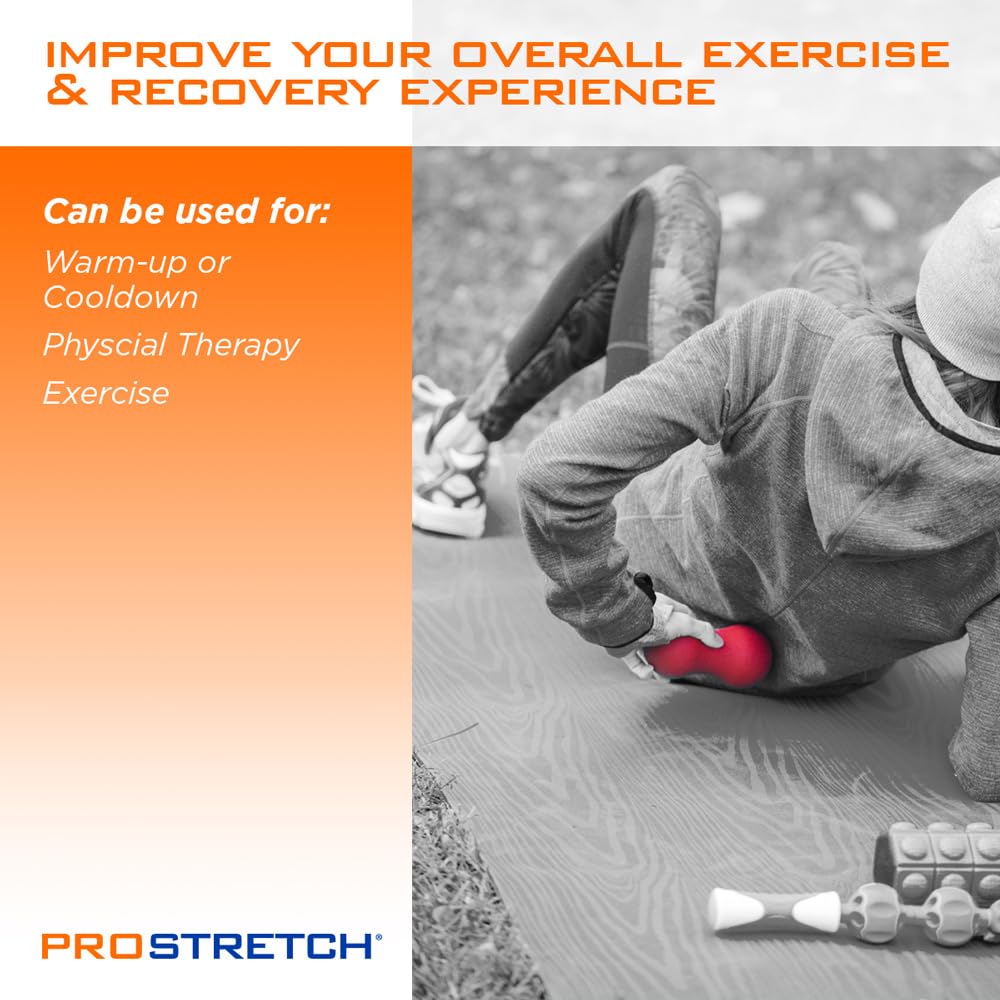 IMPROVE YOUR OVERALL EXERCISE & RECOVERY EXPERIENCE

Can be used for:

Warm-up or Cooldown

Physcial Therapy

Exercise

PROSTRETCH®